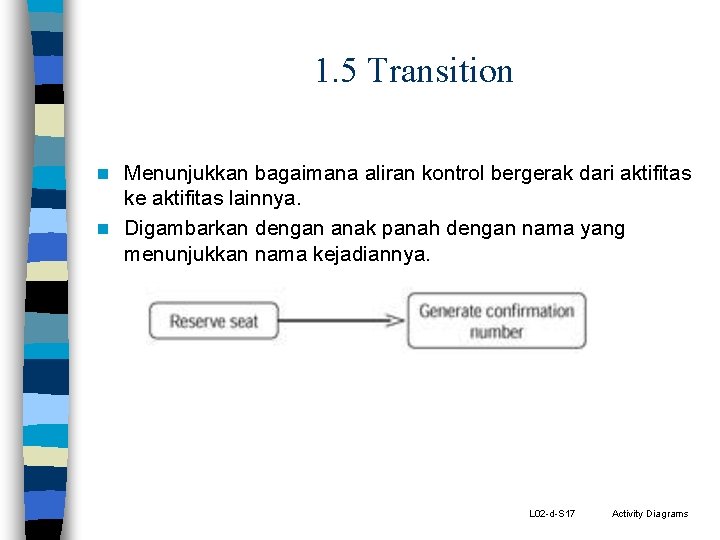 1.5 Transition

Menunjukkan bagaimana aliran kontrol bergerak dari aktifitas ke aktifitas lainnya.

Digambarkan dengan anak panah dengan nama yang menunjukkan nama kejadiannya.

Reserve seat

Generate confirmation number

L02-d-S17

Activity Diagrams